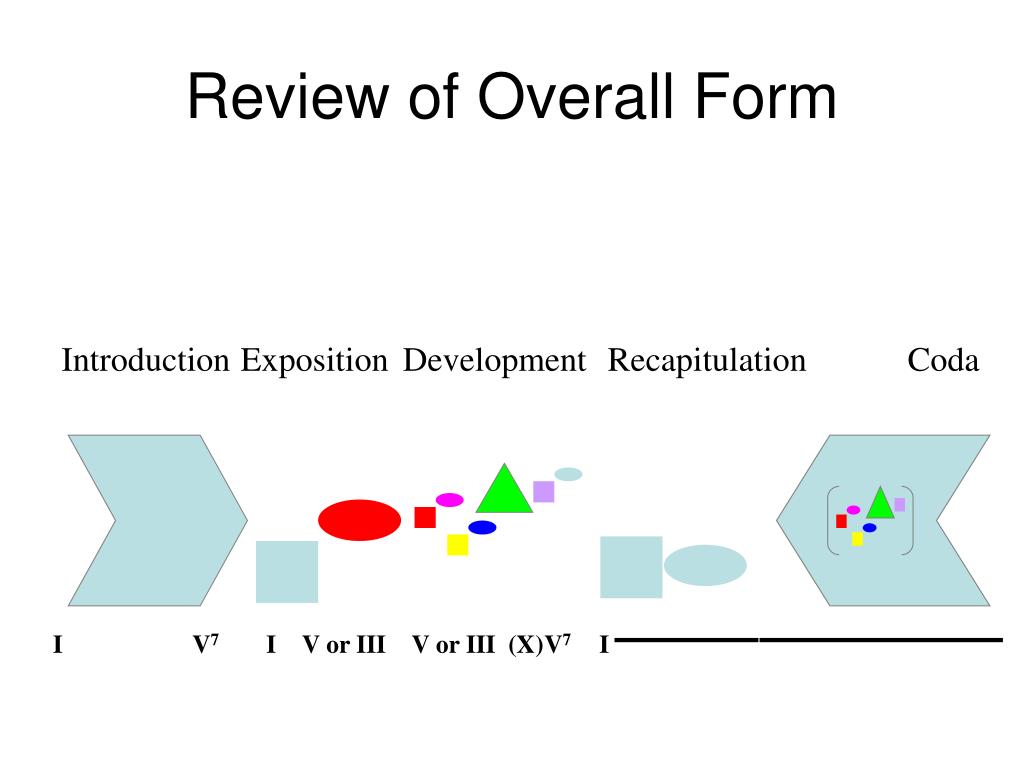 Review of Overall Form

Introduction Exposition Development Recapitulation Coda

I $V^7$ I V or III V or III (X)$V^7$ I